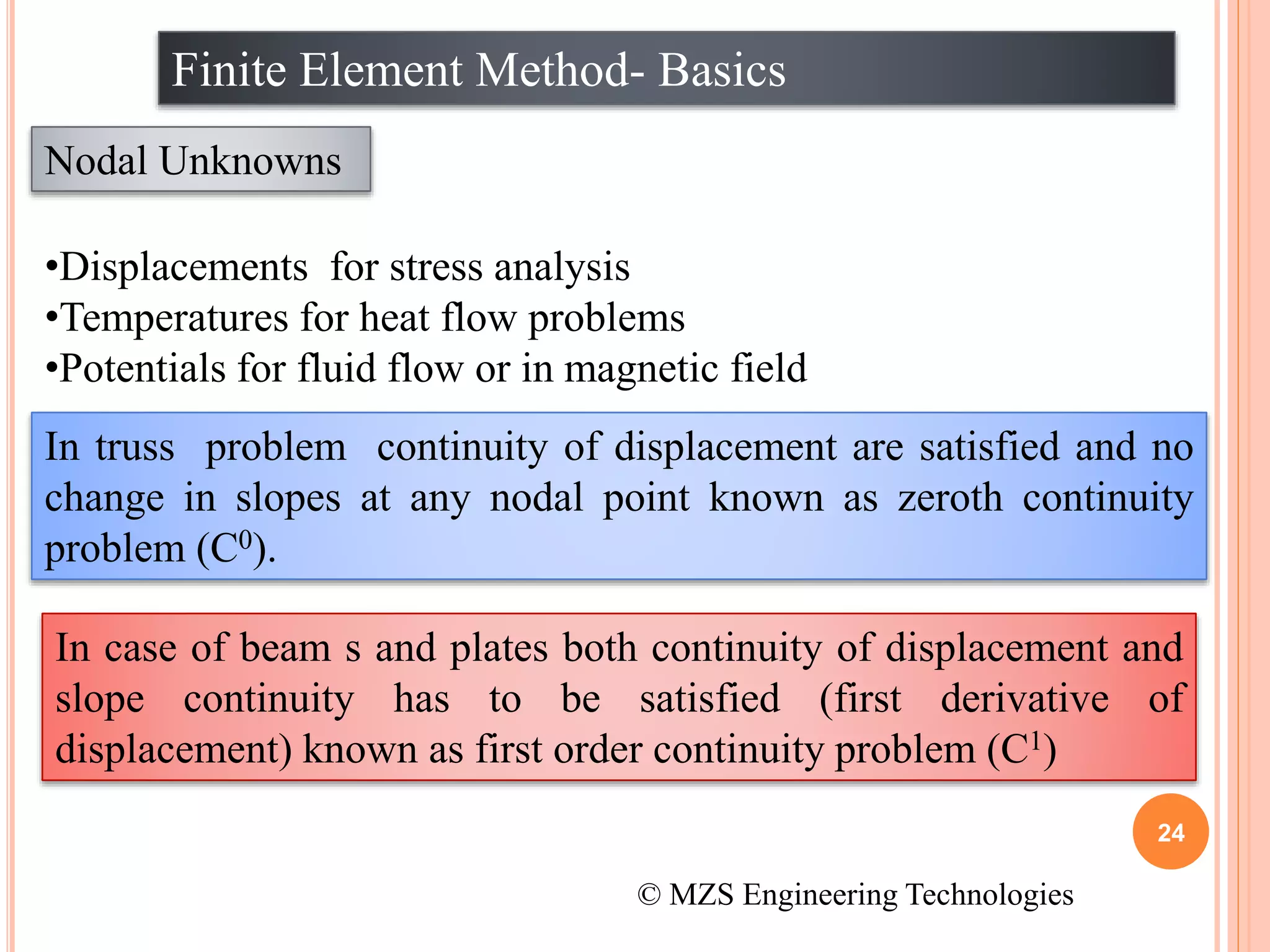 Finite Element Method- Basics

Nodal Unknowns

•Displacements for stress analysis
•Temperatures for heat flow problems
•Potentials for fluid flow or in magnetic field

In truss problem continuity of displacement are satisfied and no change in slopes at any nodal point known as zeroth continuity problem ($C^0$).

In case of beam s and plates both continuity of displacement and slope continuity has to be satisfied (first derivative of displacement) known as first order continuity problem ($C^1$)

24

© MZS Engineering Technologies